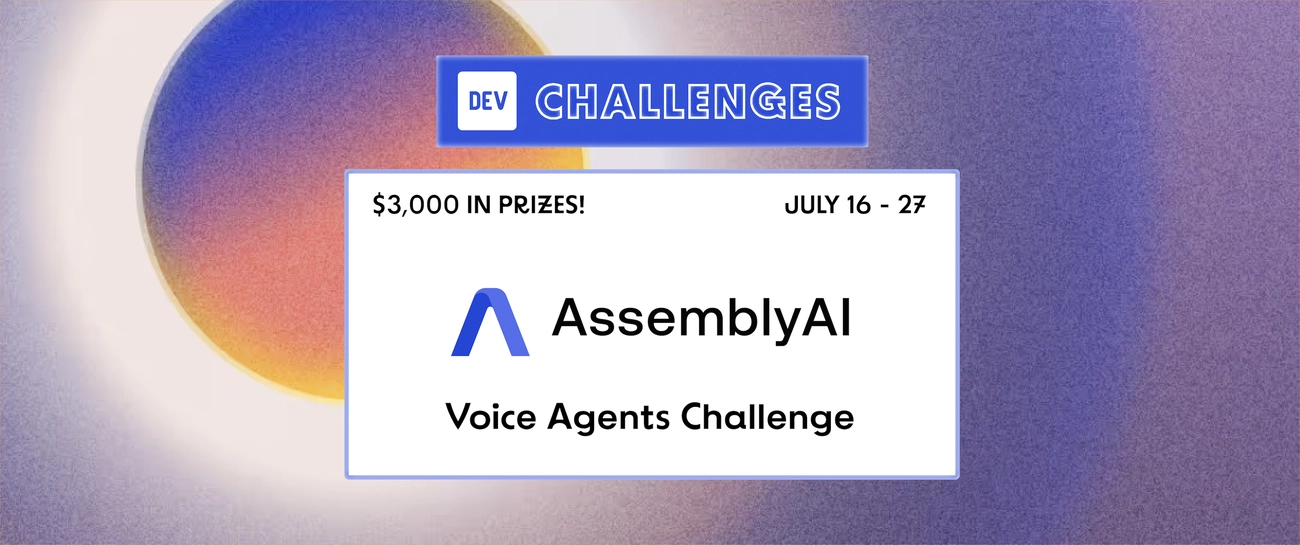 DEV CHALLENGES

$3,000 IN PRIZES!

JULY 16 - 27

AssemblyAI

Voice Agents Challenge